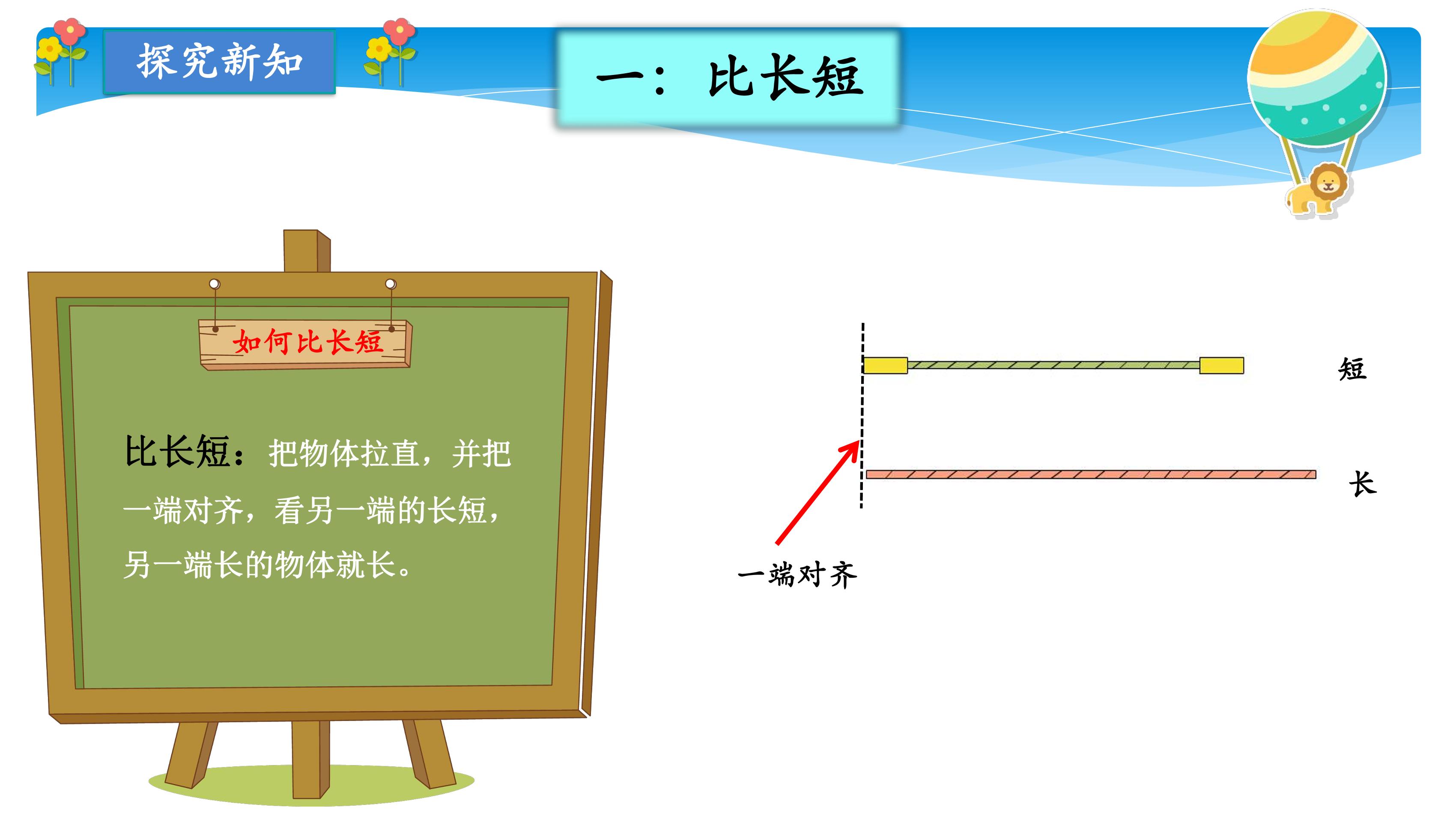 探究新知

一：比长短

如何比长短

比长短：把物体拉直，并把一端对齐，看另一端的长短，另一端长的物体就长。

短

长

一端对齐